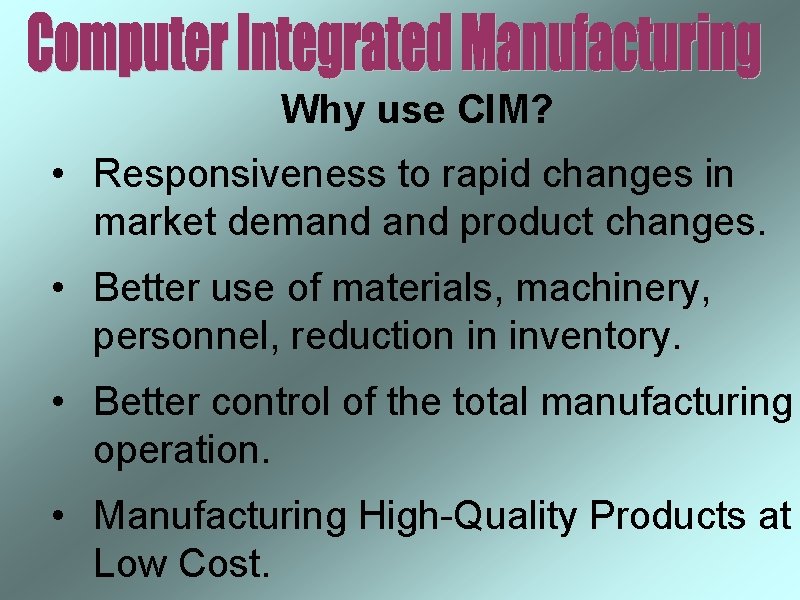 Computer Integrated Manufacturing

Why use CIM?

• Responsiveness to rapid changes in market demand and product changes.

• Better use of materials, machinery, personnel, reduction in inventory.

• Better control of the total manufacturing operation.

• Manufacturing High-Quality Products at Low Cost.